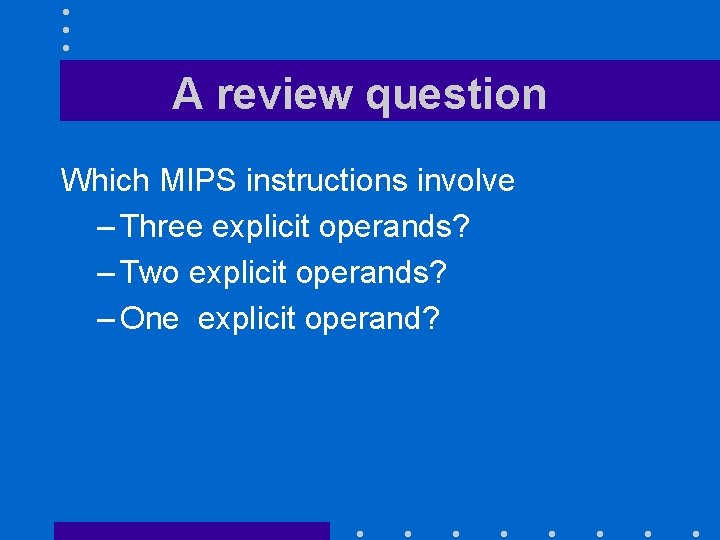 A review question

Which MIPS instructions involve

– Three explicit operands?

– Two explicit operands?

– One explicit operand?